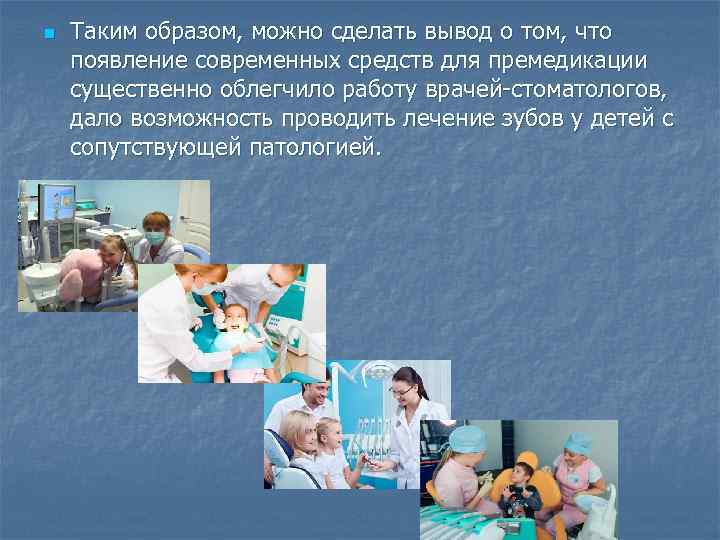 Таким образом, можно сделать вывод о том, что появление современных средств для премедикации существенно облегчило работу врачей-стоматологов, дало возможность проводить лечение зубов у детей с сопутствующей патологией.